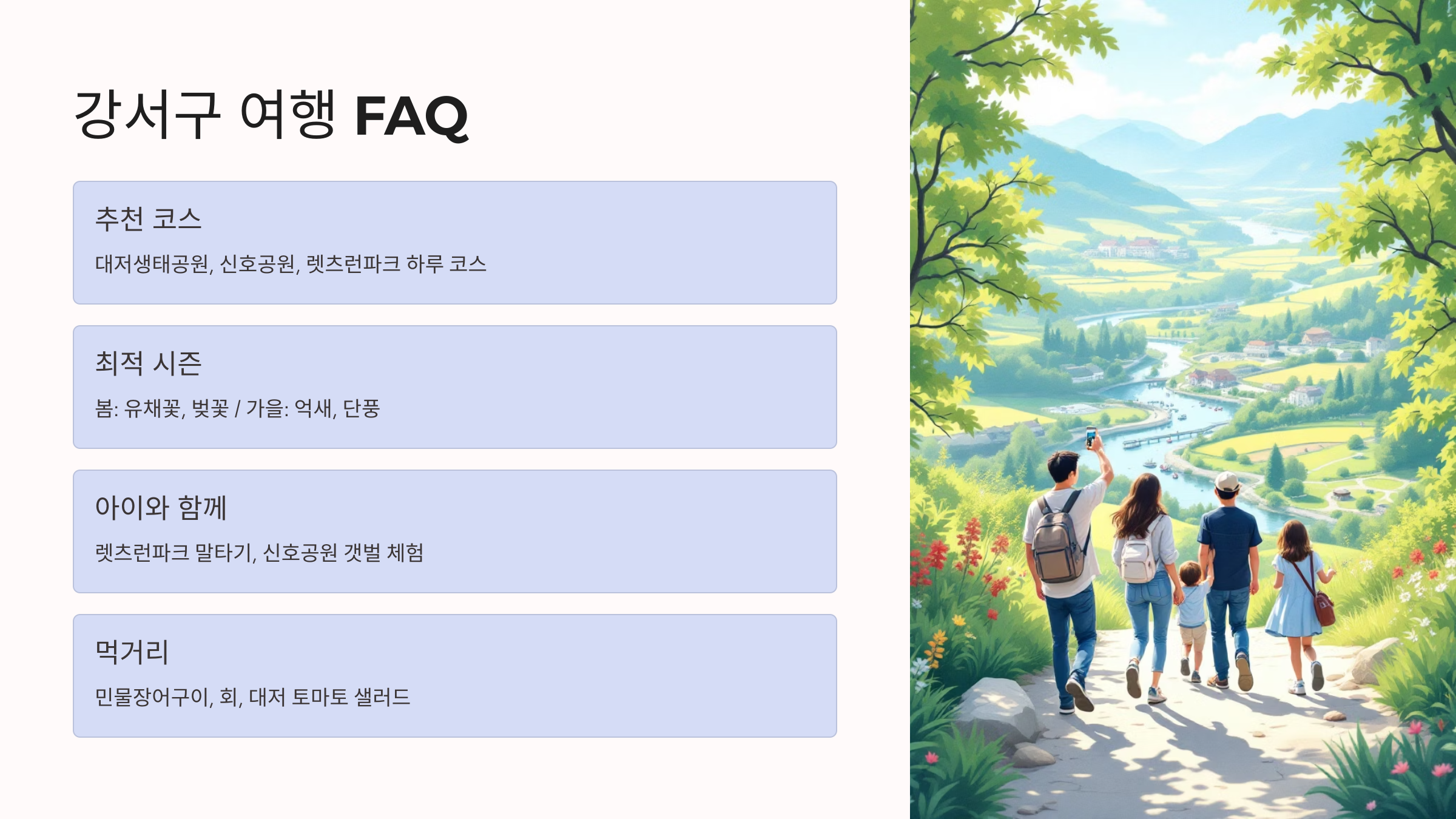 강서구 여행 FAQ

추천 코스

대저생태공원, 신호공원, 렛츠런파크 하루 코스

최적 시즌

봄: 유채꽃, 벚꽃 / 가을: 억새, 단풍

아이와 함께

렛츠런파크 말타기, 신호공원 갯벌 체험

먹거리

민물장어구이, 회, 대저 토마토 샐러드